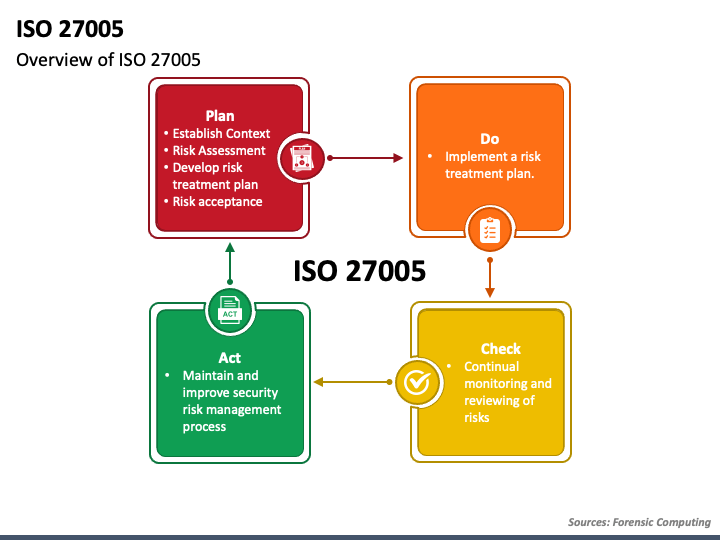 ISO 27005

Overview of ISO 27005

Plan
• Establish Context
• Risk Assessment
• Develop risk treatment plan
• Risk acceptance

Do
• Implement a risk treatment plan.

ISO 27005

ACT

Act
• Maintain and improve security risk management process

Check
• Continual monitoring and reviewing of risks

Sources: Forensic Computing